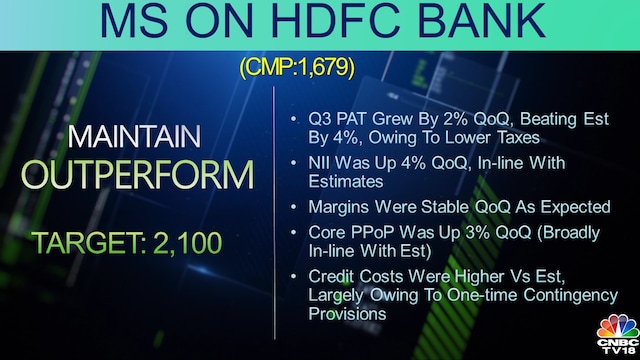 MS ON HDFC BANK

(CMP:1,679)

MAINTAIN
OUTPERFORM

TARGET: 2,100

• Q3 PAT Grew By 2% QoQ, Beating Est By 4%, Owing To Lower Taxes
• NII Was Up 4% QoQ, In-line With Estimates
• Margins Were Stable QoQ As Expected
• Core PPoP Was Up 3% QoQ (Broadly In-line With Est)
• Credit Costs Were Higher Vs Est, Largely Owing To One-time Contingency Provisions

CNBC TV18